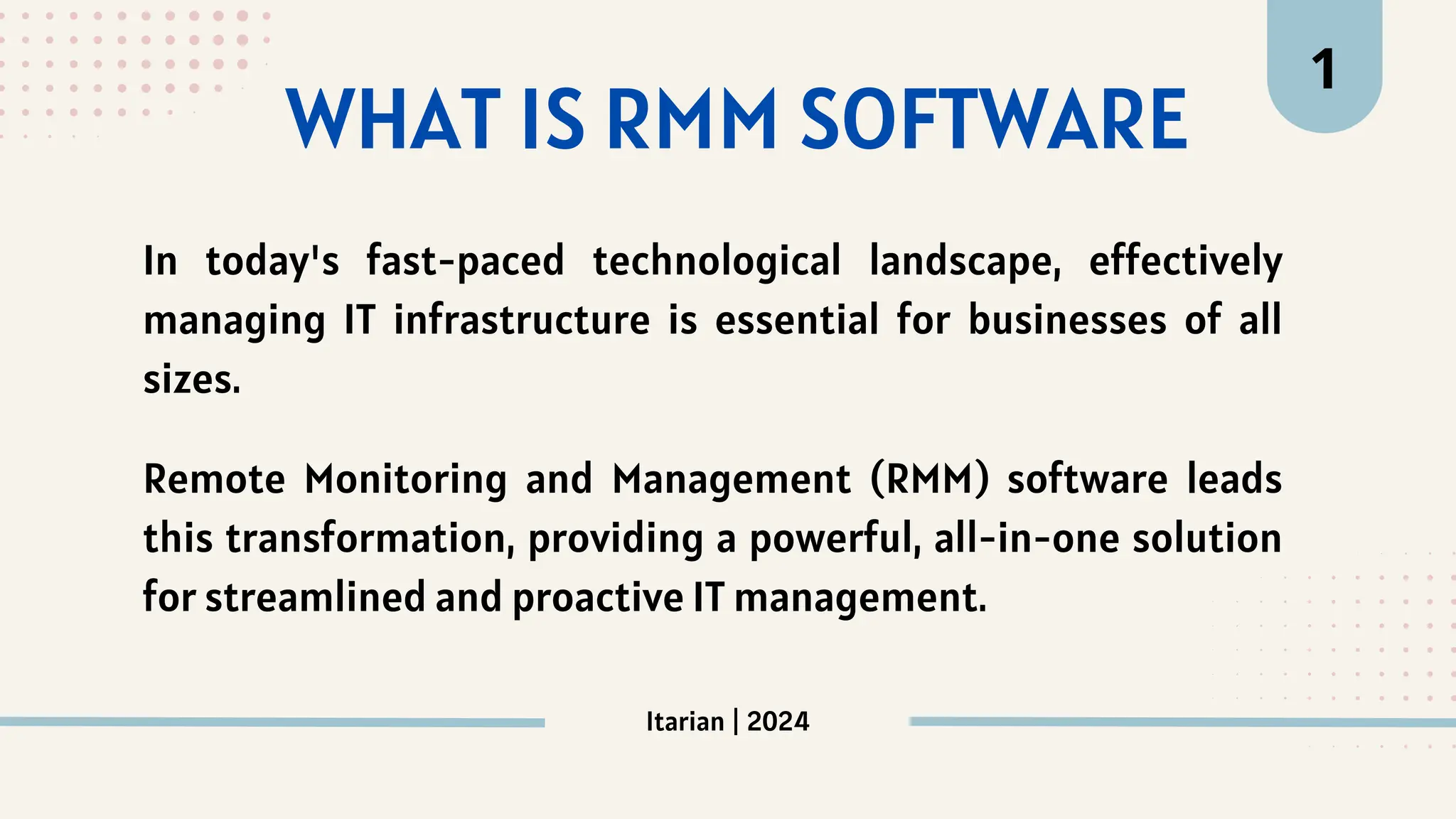 1

WHAT IS RMM SOFTWARE

In today's fast-paced technological landscape, effectively managing IT infrastructure is essential for businesses of all sizes.

Remote Monitoring and Management (RMM) software leads this transformation, providing a powerful, all-in-one solution for streamlined and proactive IT management.

Itarian | 2024